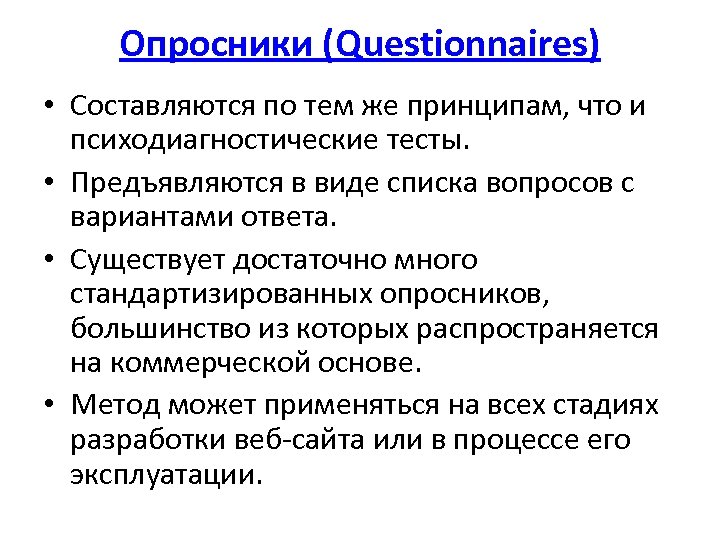 Опросники (Questionnaires)

• Составляются по тем же принципам, что и психодиагностические тесты.

• Предъявляются в виде списка вопросов с вариантами ответа.

• Существует достаточно много стандартизированных опросников, большинство из которых распространяется на коммерческой основе.

• Метод может применяться на всех стадиях разработки веб-сайта или в процессе его эксплуатации.